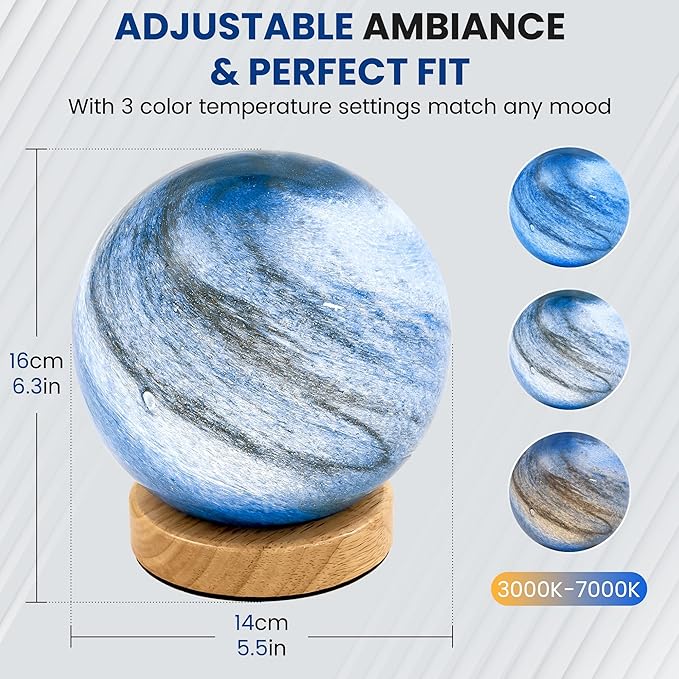 ADJUSTABLE AMBIANCE & PERFECT FIT
With 3 color temperature settings match any mood

16cm
6.3in

14cm
5.5in

3000K-7000K